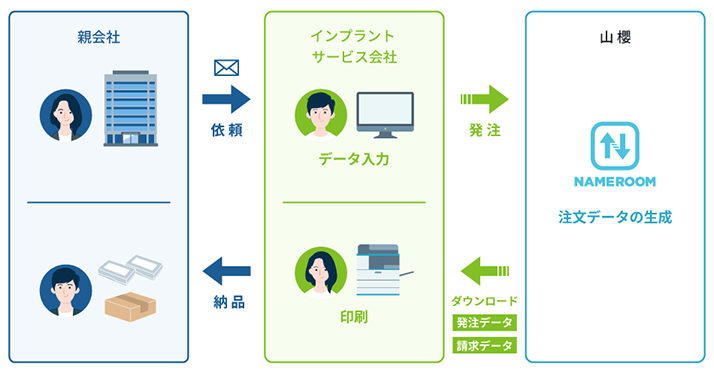 親会社

依頼

納品

インプラント
サービス会社

データ入力

印刷

発注

ダウンロード
発注データ
請求データ

山櫻

NAMEROOM

注文データの生成